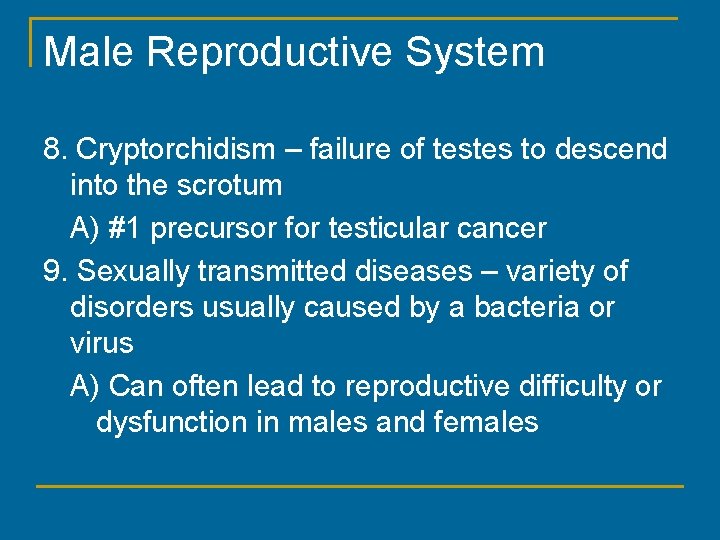 Male Reproductive System

8. Cryptorchidism – failure of testes to descend into the scrotum

A) #1 precursor for testicular cancer

9. Sexually transmitted diseases – variety of disorders usually caused by a bacteria or virus

A) Can often lead to reproductive difficulty or dysfunction in males and females